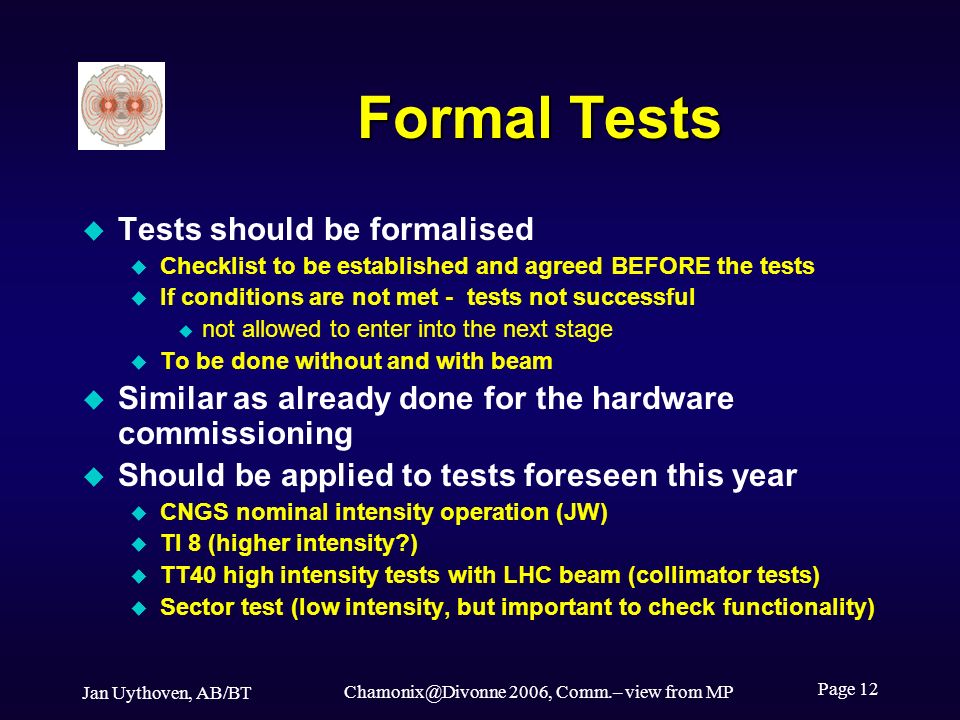 Formal Tests

Tests should be formalised

Checklist to be established and agreed BEFORE the tests

If conditions are not met - tests not successful

not allowed to enter into the next stage

To be done without and with beam

Similar as already done for the hardware commissioning

Should be applied to tests foreseen this year

CNGS nominal intensity operation (JW)

TI 8 (higher intensity?)

TT40 high intensity tests with LHC beam (collimator tests)

Sector test (low intensity, but important to check functionality)

Jan Uythoven, AB/BT

Chamonix@Divonne 2006, Comm.– view from MP

Page 12